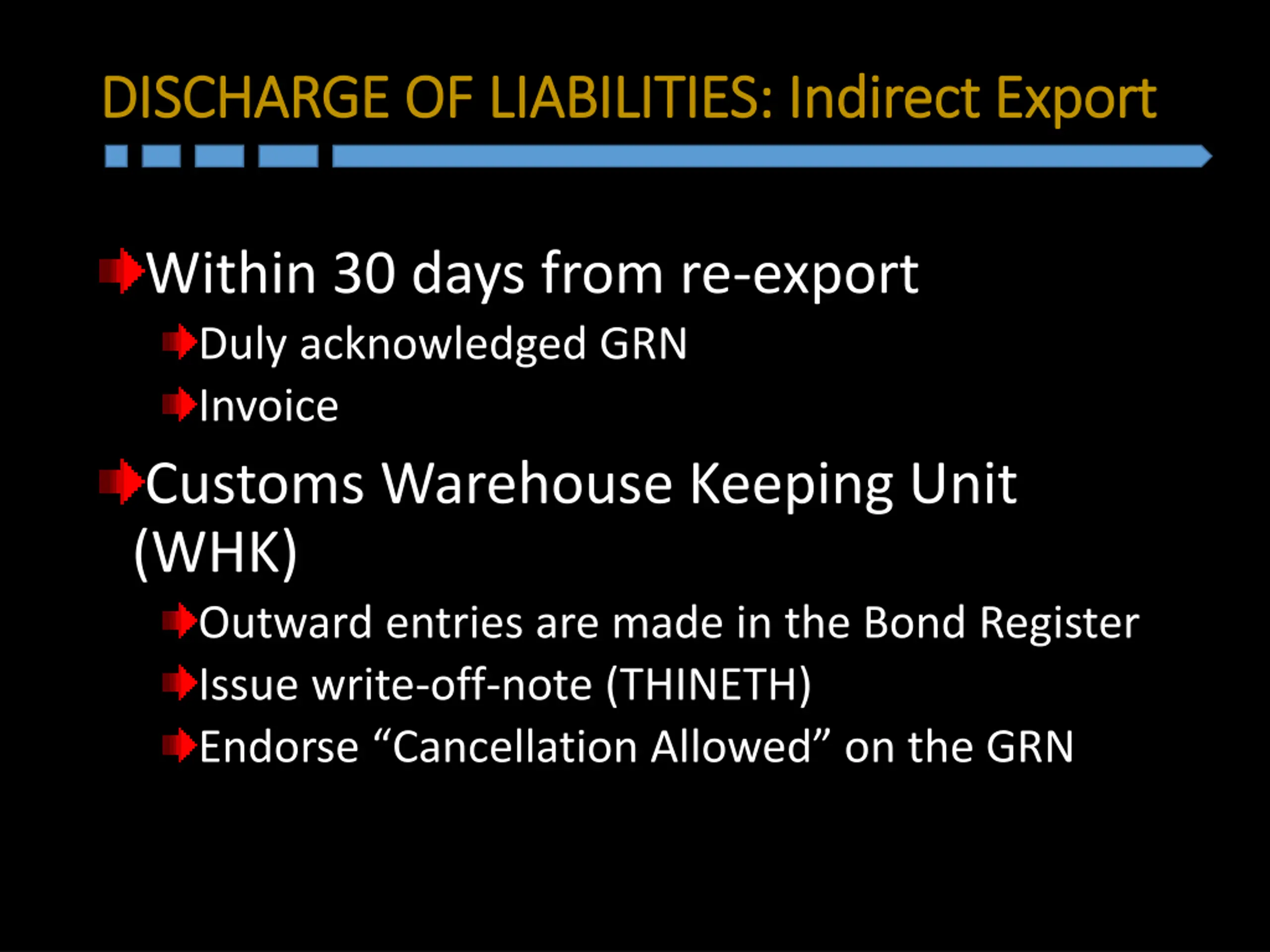 DISCHARGE OF LIABILITIES: Indirect Export

Within 30 days from re-export

Duly acknowledged GRN

Invoice

Customs Warehouse Keeping Unit (WHK)

Outward entries are made in the Bond Register

Issue write-off-note (THINETH)

Endorse “Cancellation Allowed” on the GRN